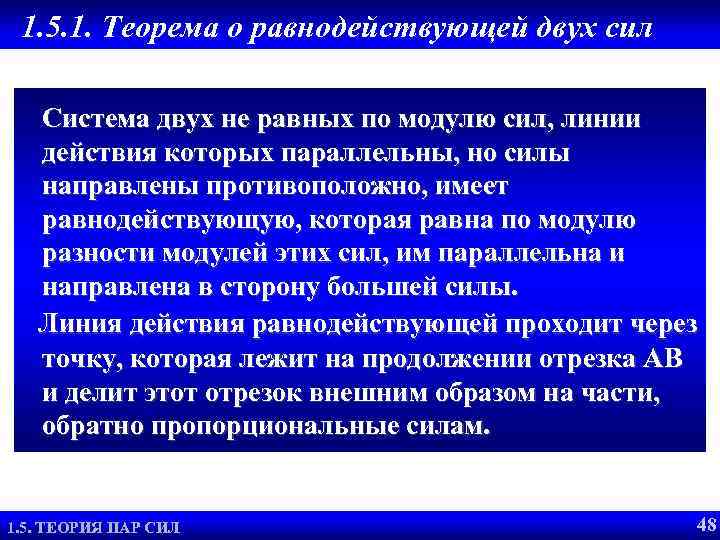 1.5.1. Теорема о равнодействующей двух сил

Система двух не равных по модулю сил, линии действия которых параллельны, но силы направлены противоположно, имеет равнодействующую, которая равна по модулю разности модулей этих сил, им параллельна и направлена в сторону большей силы.

Линия действия равнодействующей проходит через точку, которая лежит на продолжении отрезка АВ и делит этот отрезок внешним образом на части, обратно пропорциональные силам.

1.5. ТЕОРИЯ ПАР СИЛ

48